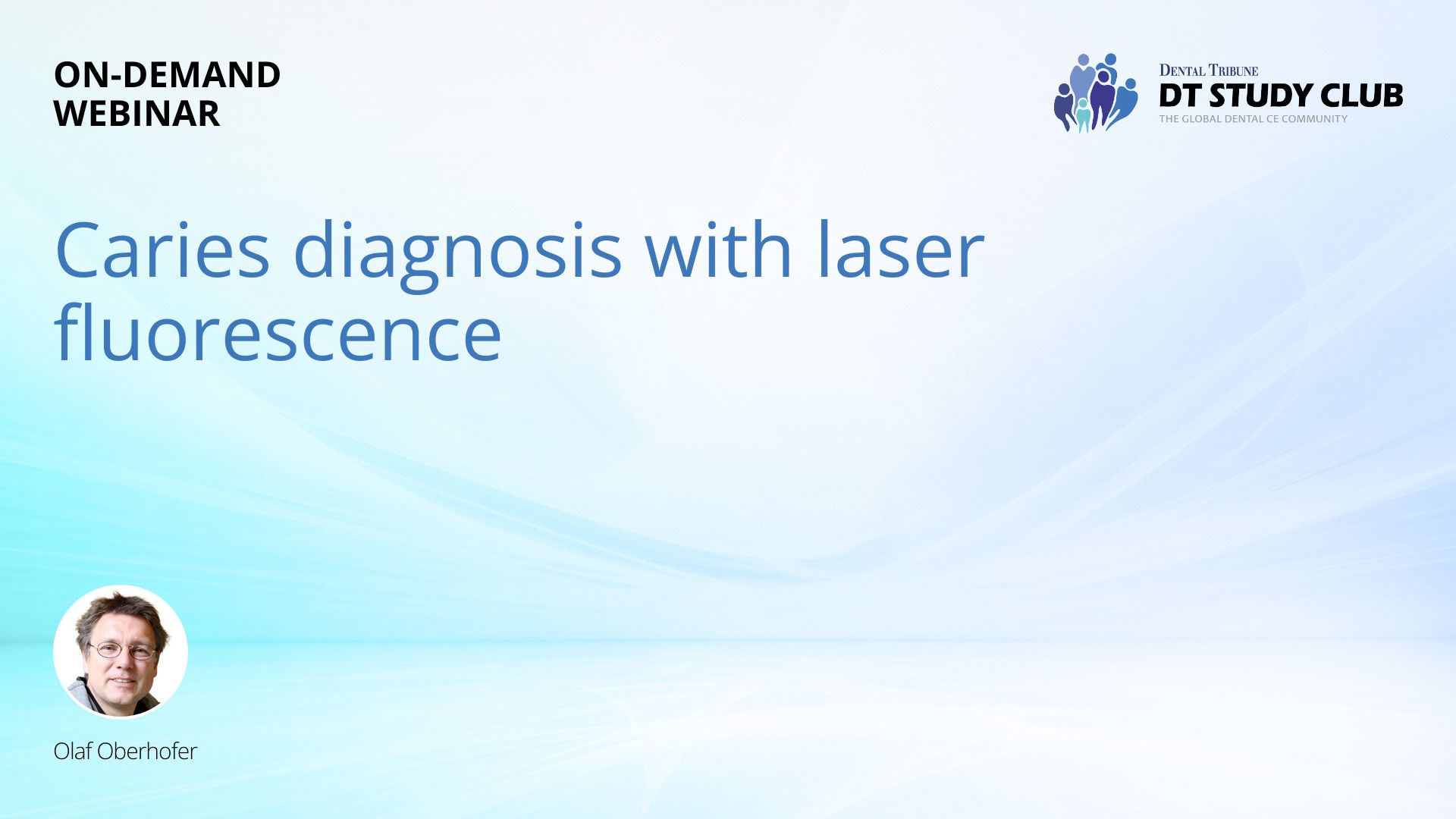 ON-DEMAND
WEBINAR

DENTAL TRIBUNE
DT STUDY CLUB
THE GLOBAL DENTAL CE COMMUNITY

Caries diagnosis with laser fluorescence

Olaf Oberhofer